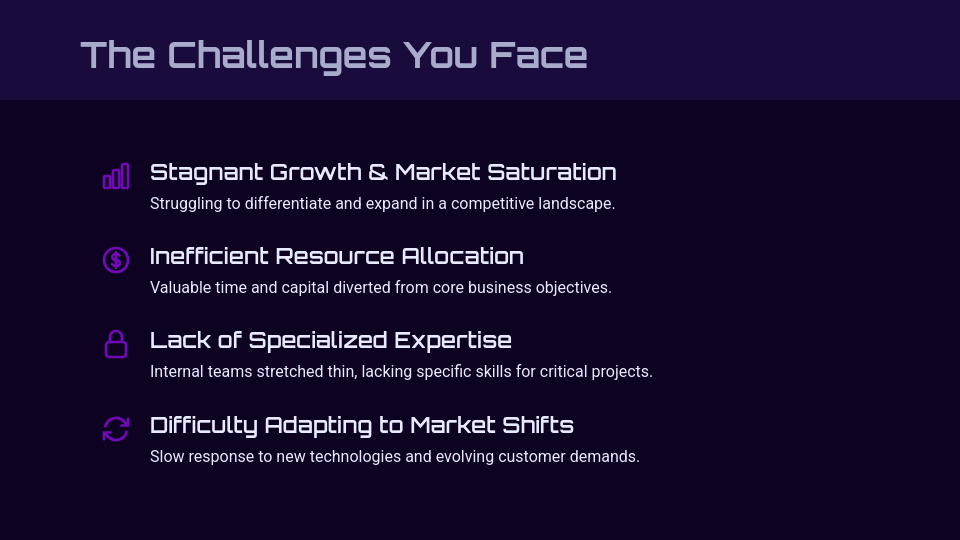 The Challenges You Face

Stagnant Growth & Market Saturation
Struggling to differentiate and expand in a competitive landscape.

Inefficient Resource Allocation
Valuable time and capital diverted from core business objectives.

Lack of Specialized Expertise
Internal teams stretched thin, lacking specific skills for critical projects.

Difficulty Adapting to Market Shifts
Slow response to new technologies and evolving customer demands.